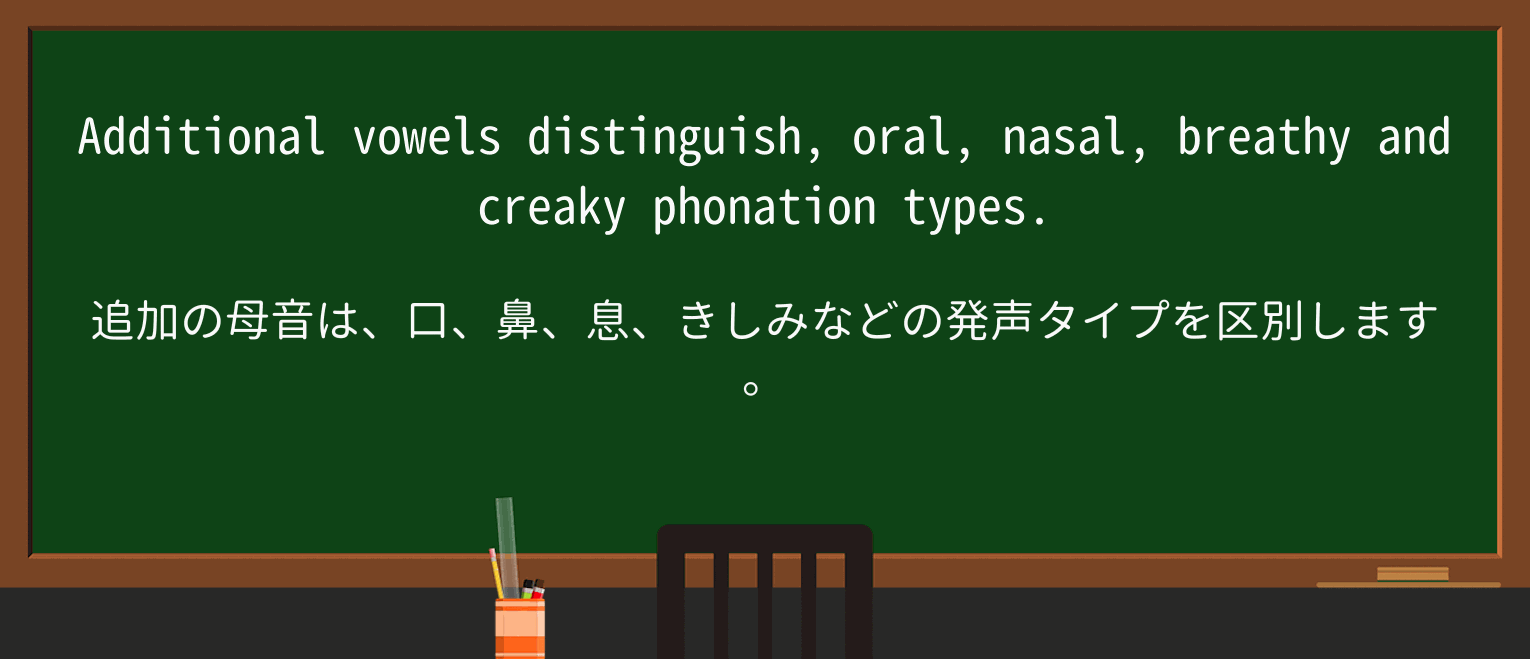 Additional vowels distinguish, oral, nasal, breathy and creaky phonation types.

追加の母音は、口、鼻、息、きしみなどの発声タイプを区別します。